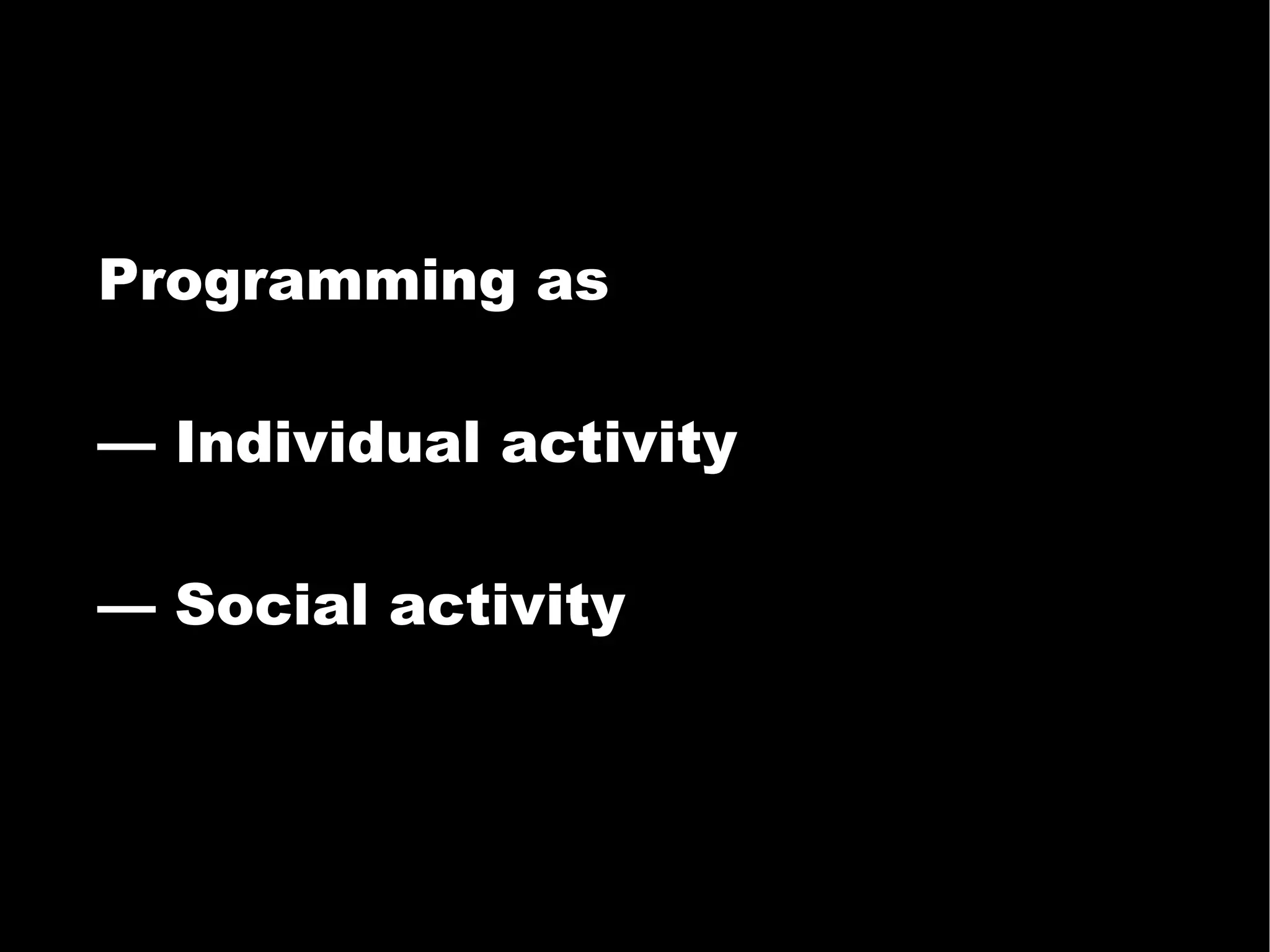 Programming as

— Individual activity

— Social activity